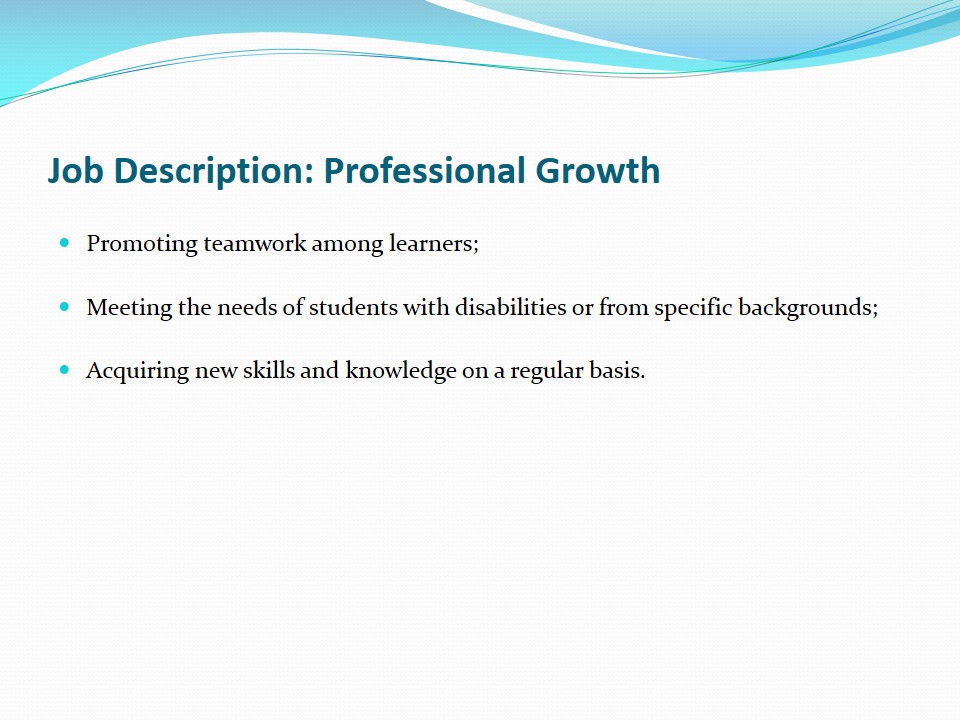 Job Description: Professional Growth

- Promoting teamwork among learners;
- Meeting the needs of students with disabilities or from specific backgrounds;
- Acquiring new skills and knowledge on a regular basis.